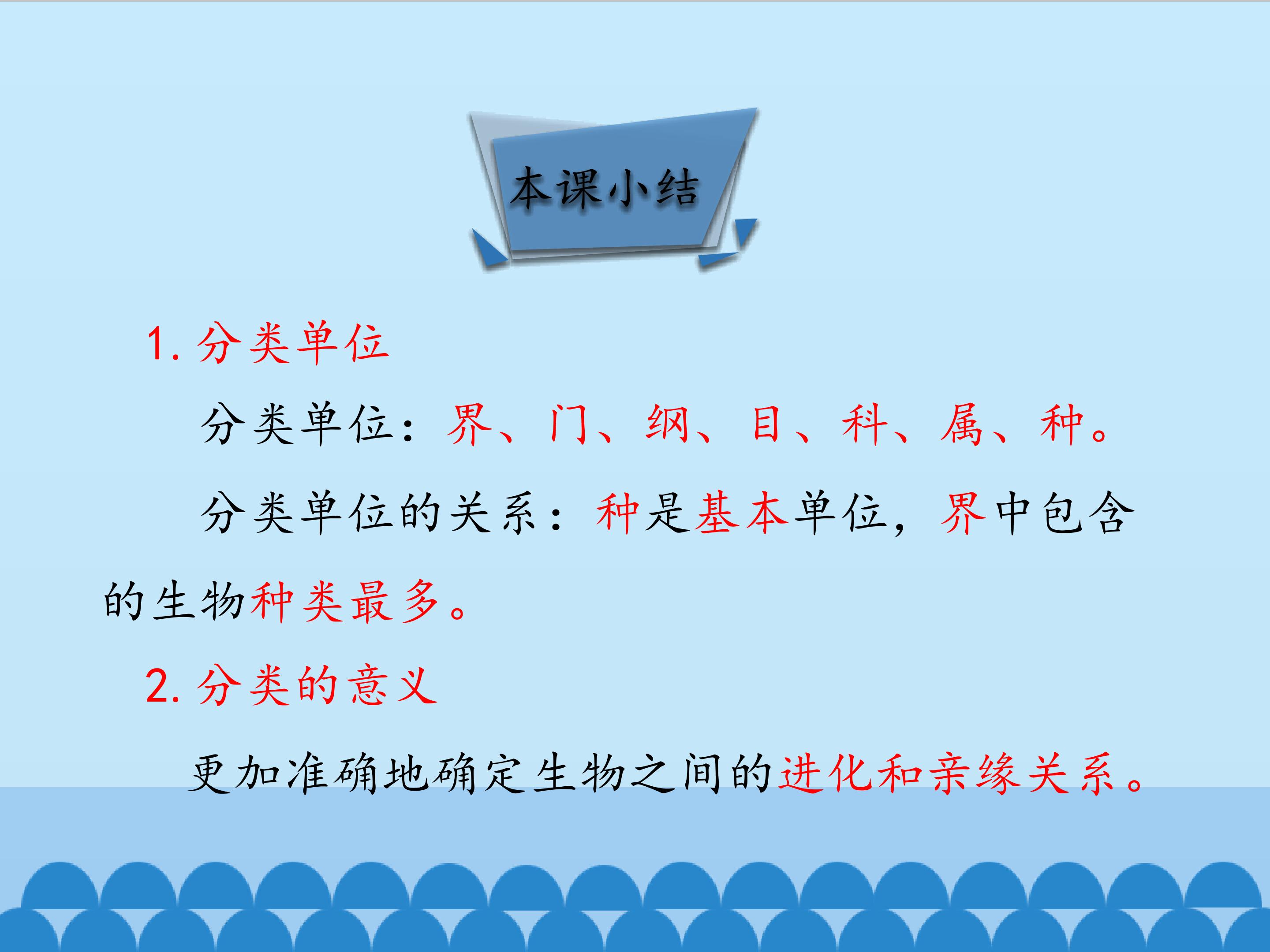 本课小结

1. 分类单位

分类单位：界、门、纲、目、科、属、种。

分类单位的关系：种是基本单位，界中包含的生物种类最多。

2. 分类的意义

更加准确地确定生物之间的进化和亲缘关系。